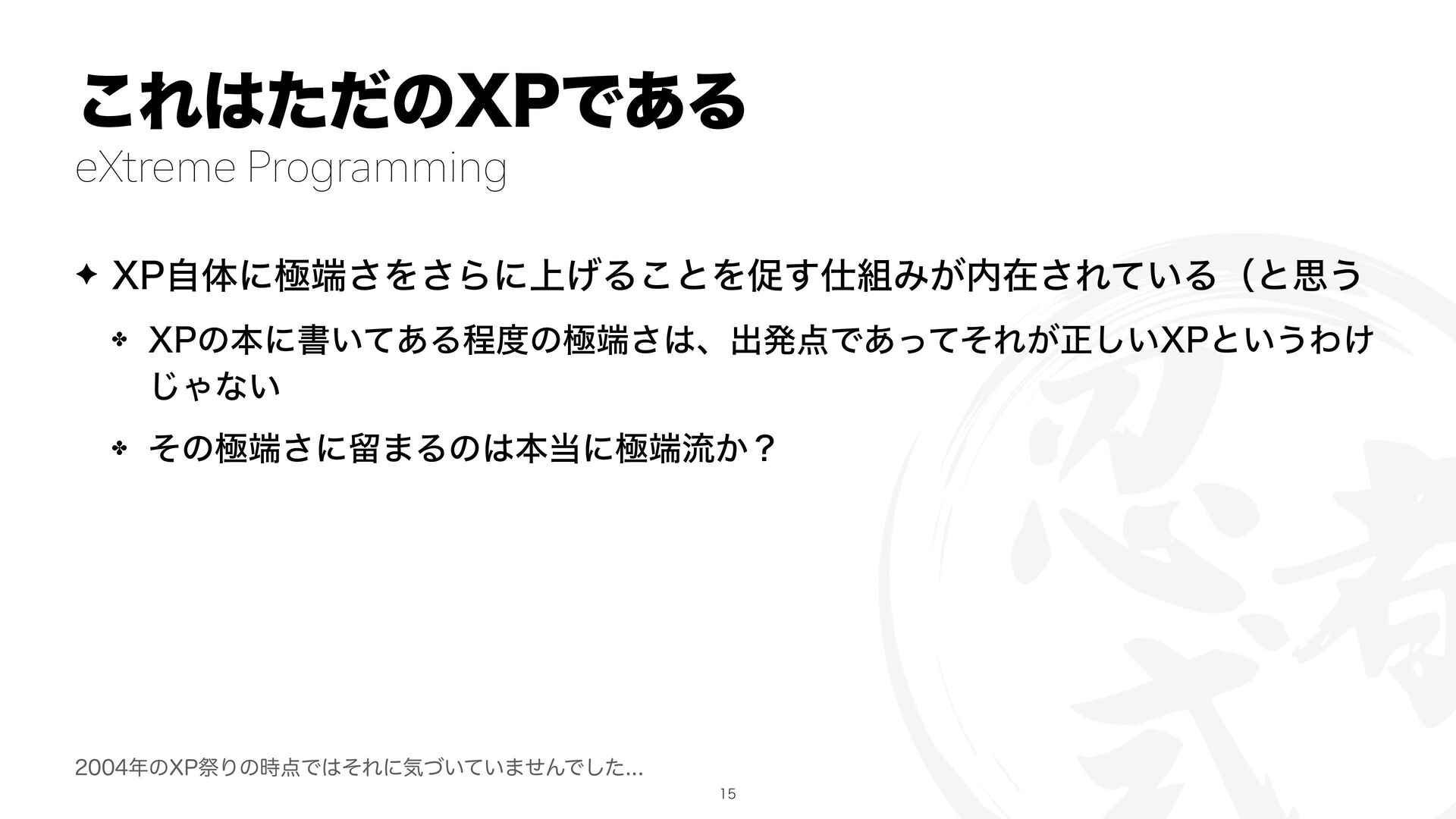 これはただのXPである
eXtreme Programming

✦ XP自体に極端さをさらに上げることを促す仕組みが内在されている（と思う

✤ XPの本に書いてある程度の極端さは、出発点であってそれが正しいXPというわけじゃない

✤ その極端さに留まるのは本当に極端流か？

2004年のXP祭りの時点ではそれに気づいていませんでした…

15